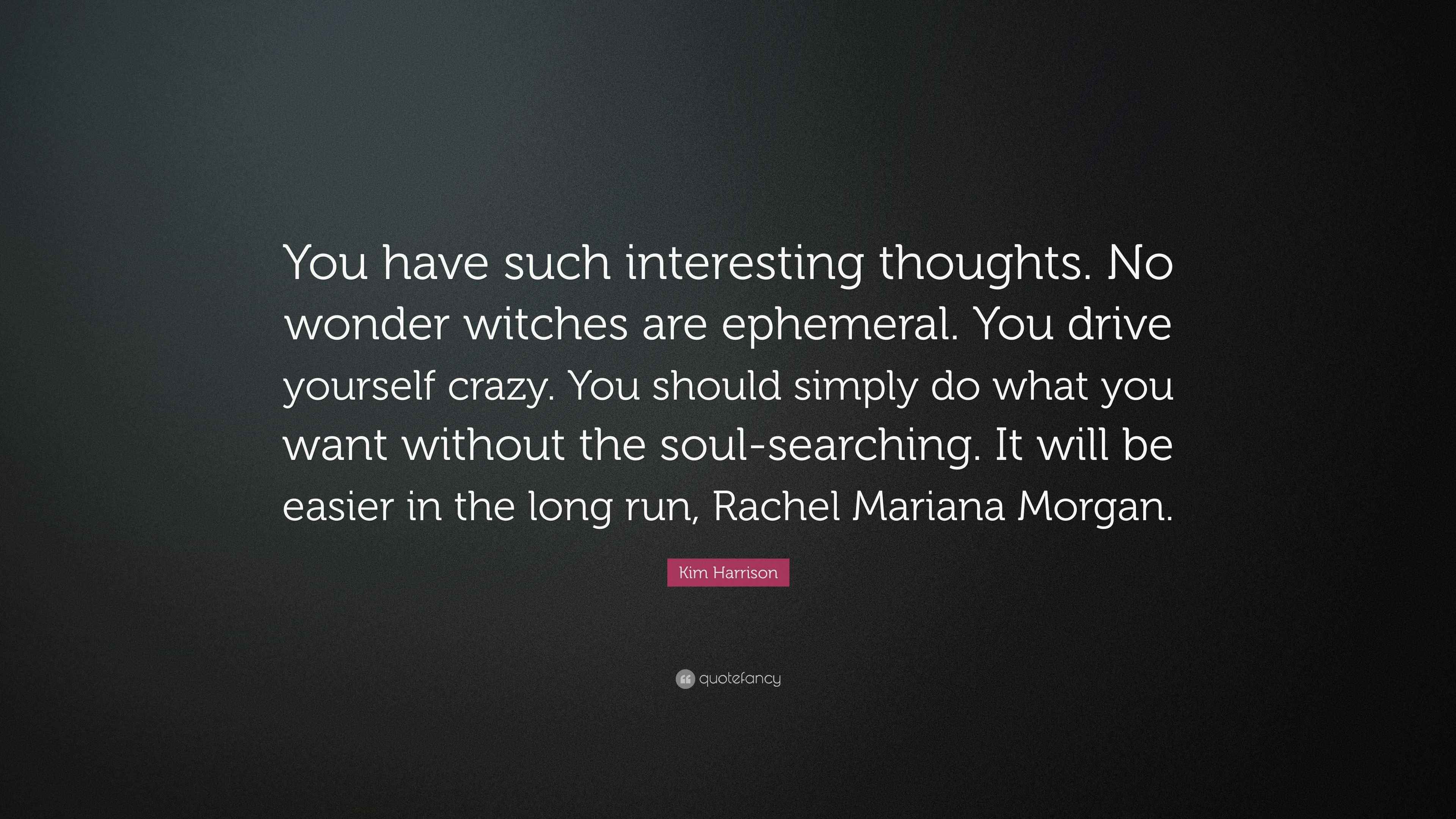 You have such interesting thoughts. No wonder witches are ephemeral. You drive yourself crazy. You should simply do what you want without the soul-searching. It will be easier in the long run, Rachel Mariana Morgan.

Kim Harrison

quotefancy